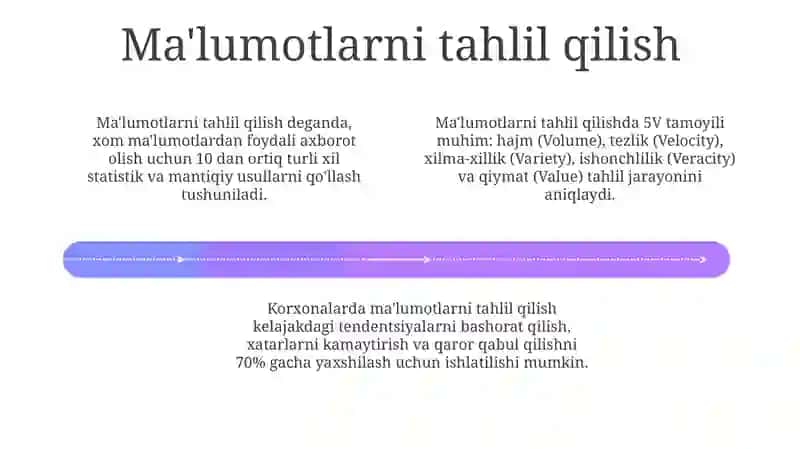 Ma'lumotlarni tahlil qilish

Ma'lumotlarni tahlil qilish deganda, xom ma'lumotlardan foydali axborot olish uchun 10 dan ortiq turli xil statistik va mantiqiy usullarni qo'llash tushuniladi.

Ma'lumotlarni tahlil qilishda 5V tamoyili muhim: hajm (Volume), tezlik (Velocity), xilma-xillik (Variety), ishonchlilik (Veracity) va qiymat (Value) tahlil jarayonini aniqlaydi.

Korxonalarda ma'lumotlarni tahlil qilish kelajakdagi tendentsiyalarni bashorat qilish, xatarlarni kamaytirish va qaror qabul qilishni 70% gacha yaxshilash uchun ishlatilishi mumkin.